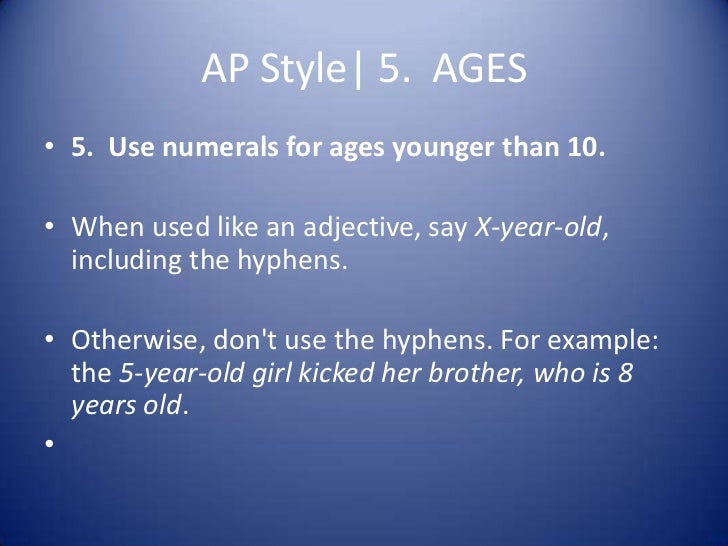 AP Style| 5. AGES

• 5. Use numerals for ages younger than 10.

• When used like an adjective, say X-year-old, including the hyphens.

• Otherwise, don't use the hyphens. For example: the 5-year-old girl kicked her brother, who is 8 years old.

•